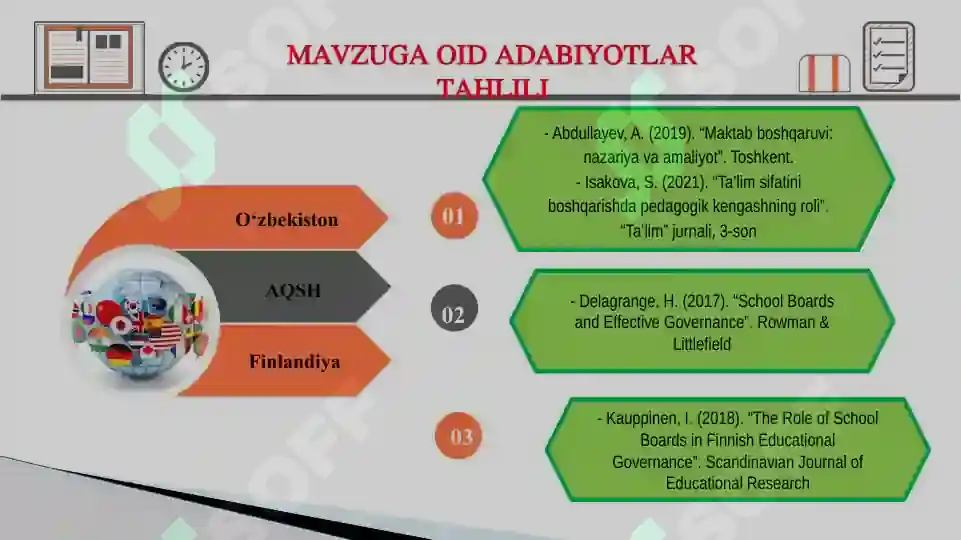 MAVZUGA OID ADABIYOTLAR TAHLILI

O‘zbekiston

AQSH

Finlandiya

01

- Abdullayev, A. (2019). “Maktab boshqaruvi: nazariya va amaliyot”. Toshkent.
- Isakova, S. (2021). “Ta’lim sifatini boshqarishda pedagogik kengashning roli”. “Ta’lim” jurnali, 3-son

02

- Delagrange, H. (2017). “School Boards and Effective Governance”. Rowman & Littlefield

03

- Kauppinen, I. (2018). “The Role of School Boards in Finnish Educational Governance”. Scandinavian Journal of Educational Research